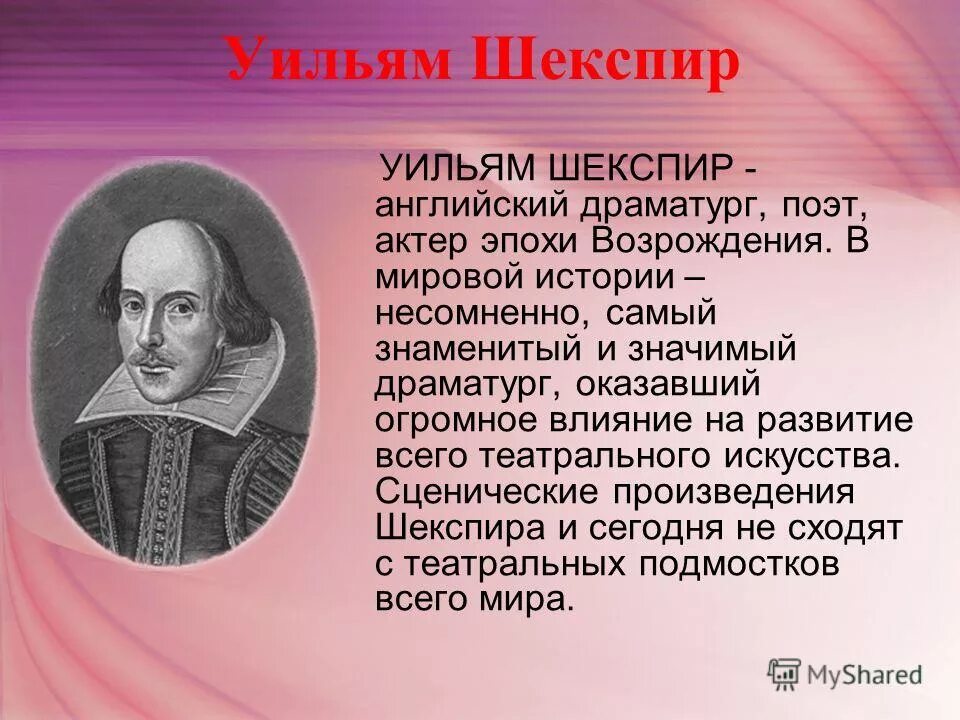 Уильям Шекспир

УИЛЬЯМ ШЕКСПИР - английский драматург, поэт, актер эпохи Возрождения. В мировой истории – несомненно, самый знаменитый и значимый драматург, оказавший огромное влияние на развитие всего театрального искусства. Сценические произведения Шекспира и сегодня не сходят с театральных подмостков всего мира.

MyShared